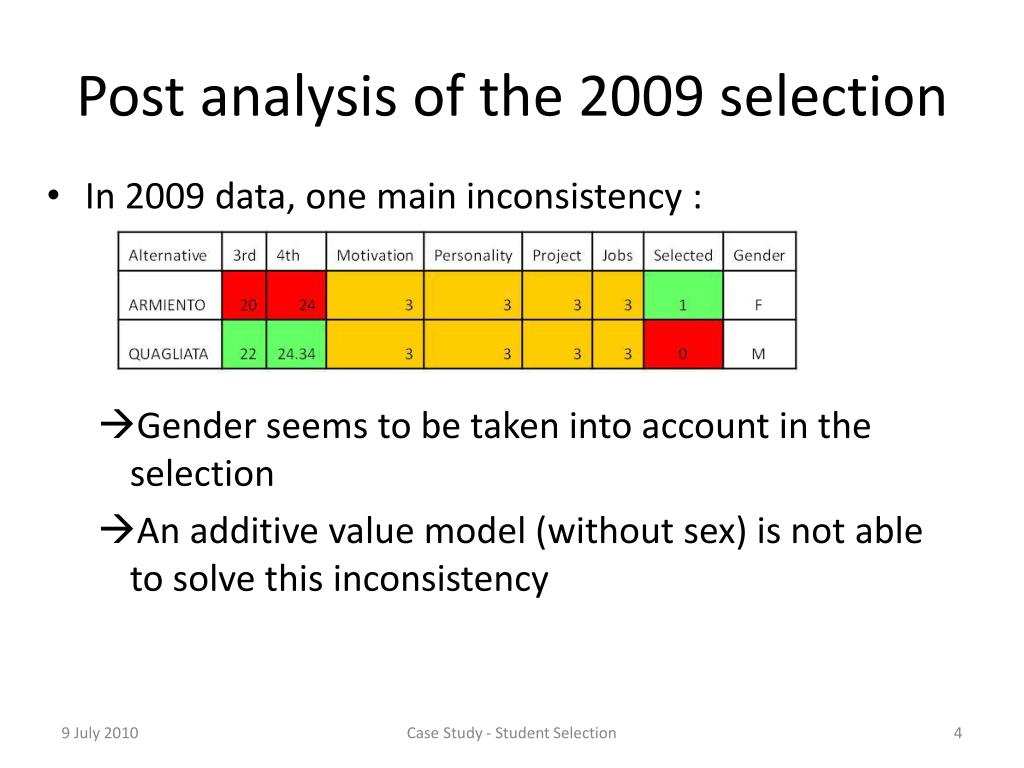 Post analysis of the 2009 selection

• In 2009 data, one main inconsistency :

| Alternative | 3rd | 4th | Motivation | Personality | Project | Jobs | Selected | Gender |
|---|---|---|---|---|---|---|---|---|
| ARMIENTO | 20 | 24 | 3 | 3 | 3 | 3 | 1 | F |
| QUAGLIATA | 22 | 24.34 | 3 | 3 | 3 | 3 | 0 | M |

→Gender seems to be taken into account in the selection

→An additive value model (without sex) is not able to solve this inconsistency

9 July 2010

Case Study - Student Selection

4